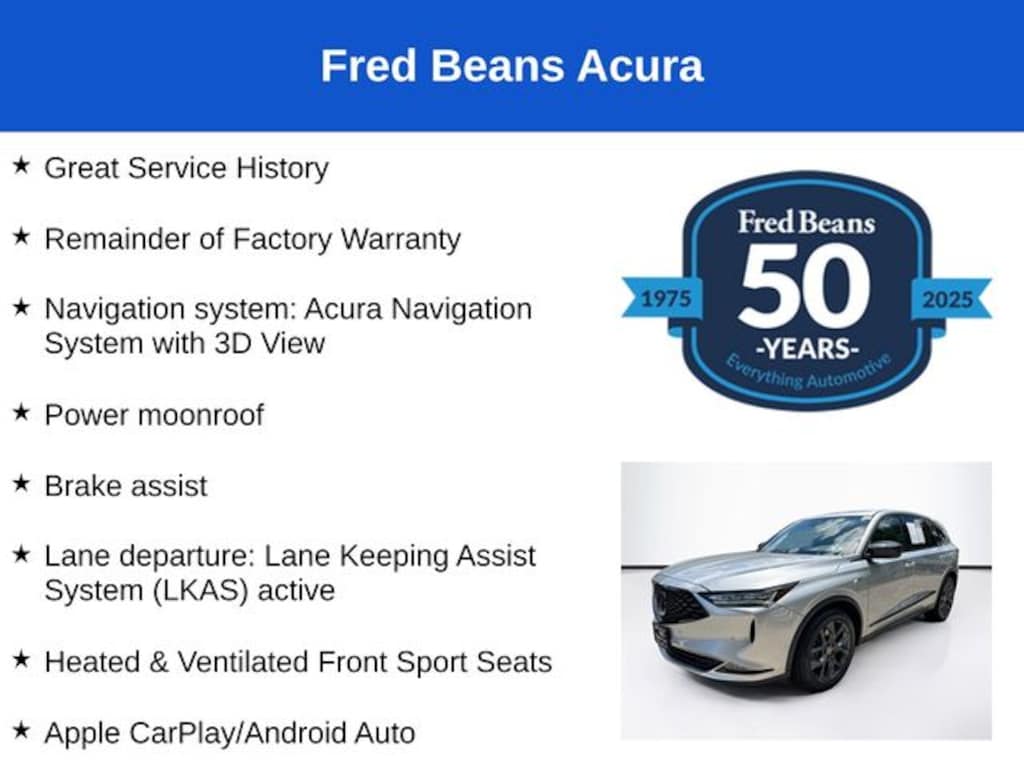 Fred Beans Acura

★ Great Service History

★ Remainder of Factory Warranty

★ Navigation system: Acura Navigation System with 3D View

★ Power moonroof

★ Brake assist

★ Lane departure: Lane Keeping Assist System (LKAS) active

★ Heated & Ventilated Front Sport Seats

★ Apple CarPlay/Android Auto

Fred Beans
1975
50
2025
-YEARS-
Everything Automotive